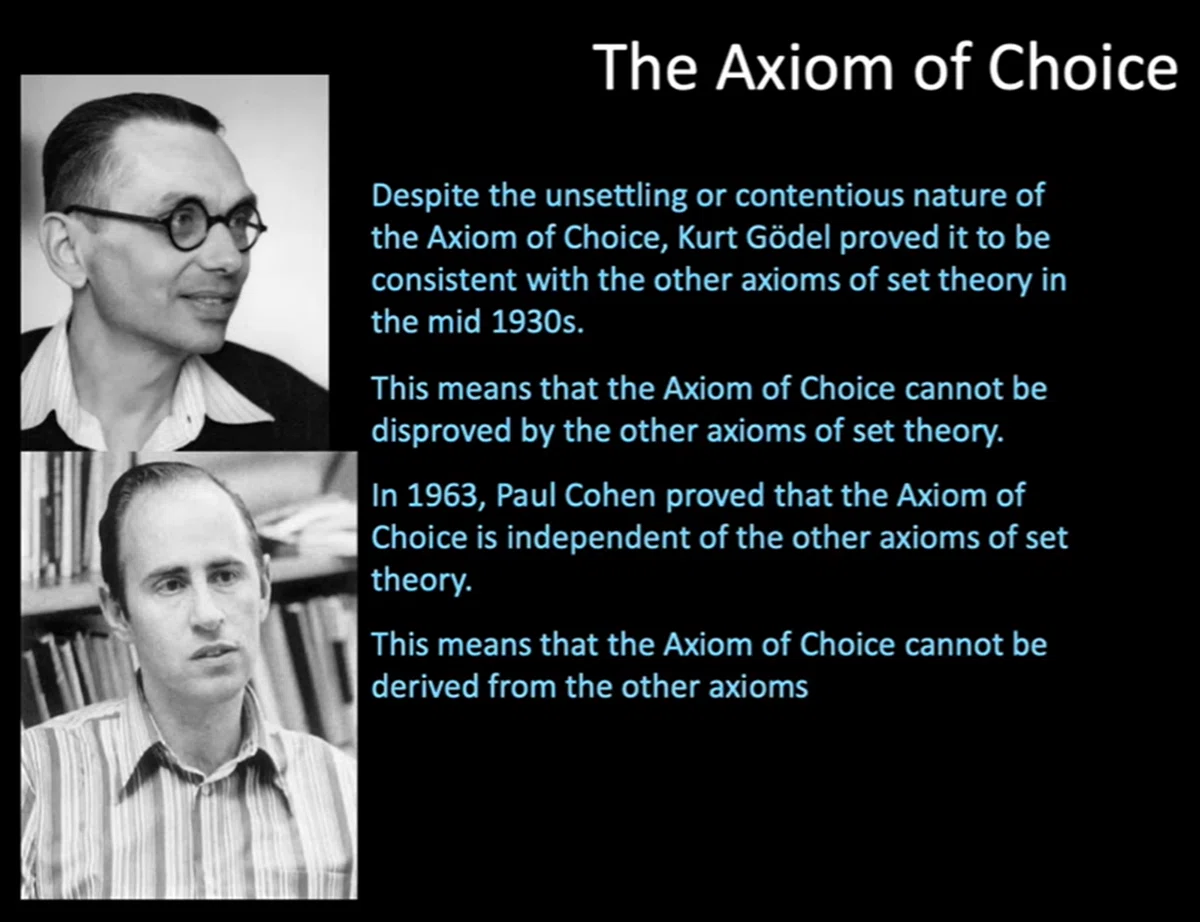 The Axiom of Choice

Despite the unsettling or contentious nature of the Axiom of Choice, Kurt Gödel proved it to be consistent with the other axioms of set theory in the mid 1930s.

This means that the Axiom of Choice cannot be disproved by the other axioms of set theory.

In 1963, Paul Cohen proved that the Axiom of Choice is independent of the other axioms of set theory.

This means that the Axiom of Choice cannot be derived from the other axioms